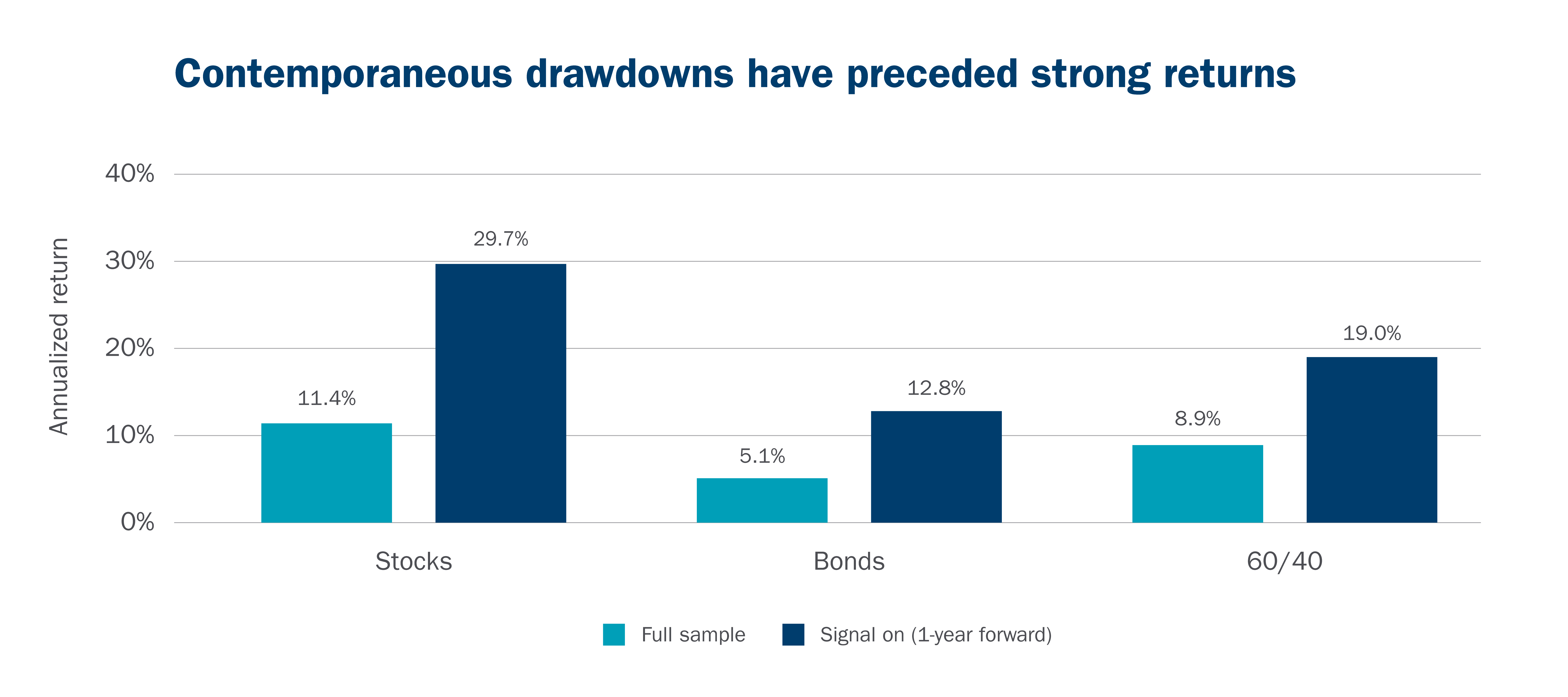 Contemporaneous drawdowns have preceded strong returns

Annualized return

40%
30%
20%
10%
0%

11.4%
29.7%
5.1%
12.8%
8.9%
19.0%

Stocks
Bonds
60/40

Full sample
Signal on (1-year forward)